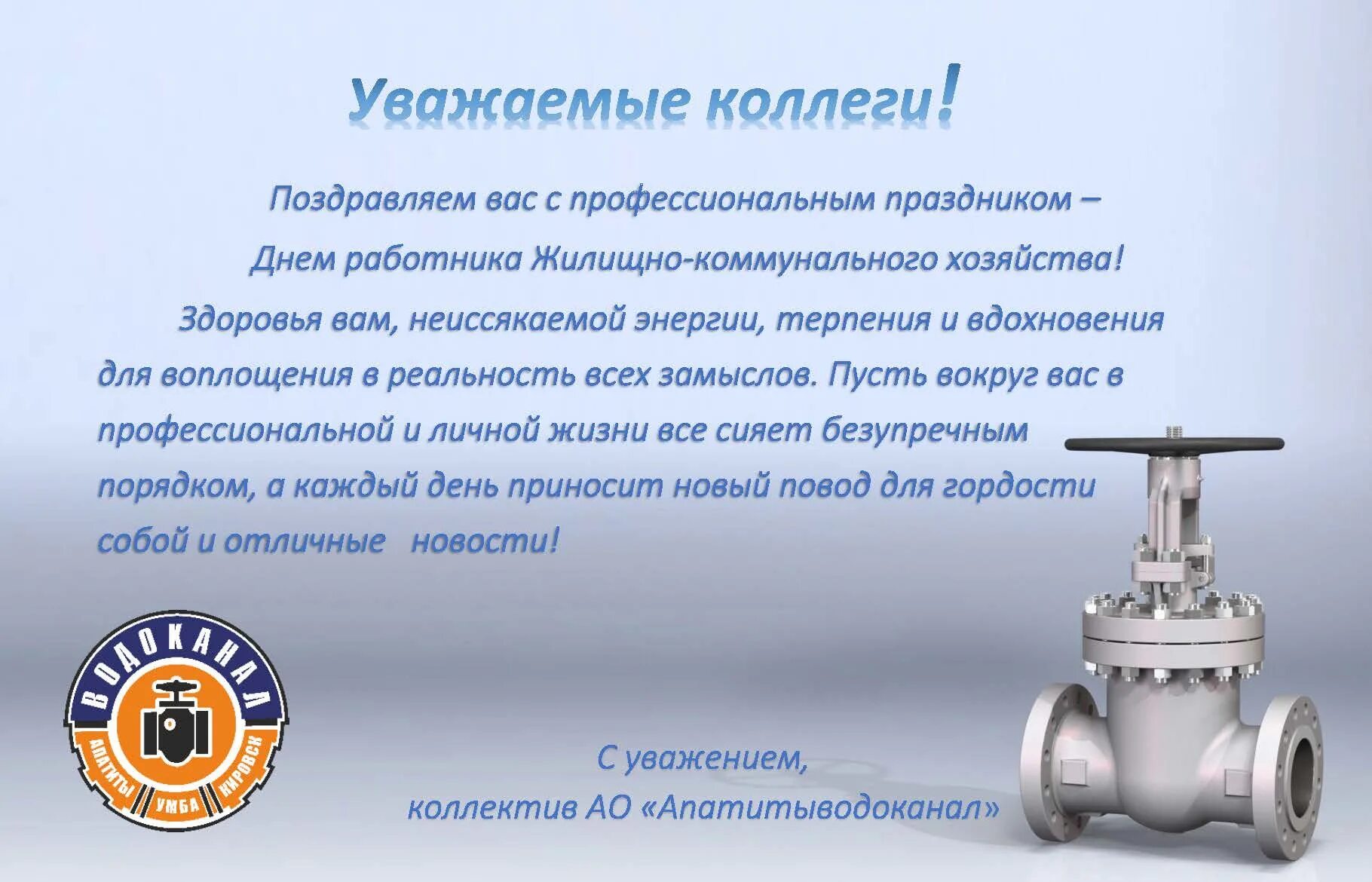 Уважаемые коллеги!

Поздравляем вас с профессиональным праздником – Днем работника Жилищно-коммунального хозяйства!

Здоровья вам, неиссякаемой энергии, терпения и вдохновения для воплощения в реальность всех замыслов. Пусть вокруг вас в профессиональной и личной жизни все сияет безупречным порядком, а каждый день приносит новый повод для гордости собой и отличные новости!

ВОДОКАНАЛ
АПАТИТЫ
УМБА
КИРОВСК

С уважением,
коллектив АО «Апатитыводоканал»